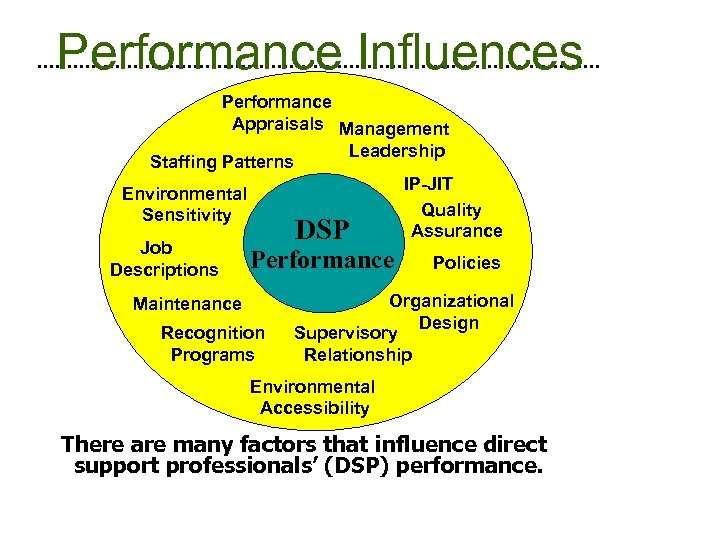 Performance Influences

Performance Appraisals

Management Leadership

Staffing Patterns

IP-JIT

Environmental Sensitivity

Quality Assurance

DSP Performance

Job Descriptions

Policies

Maintenance

Organizational Design

Recognition Programs

Supervisory Relationship

Environmental Accessibility

There are many factors that influence direct support professionals' (DSP) performance.